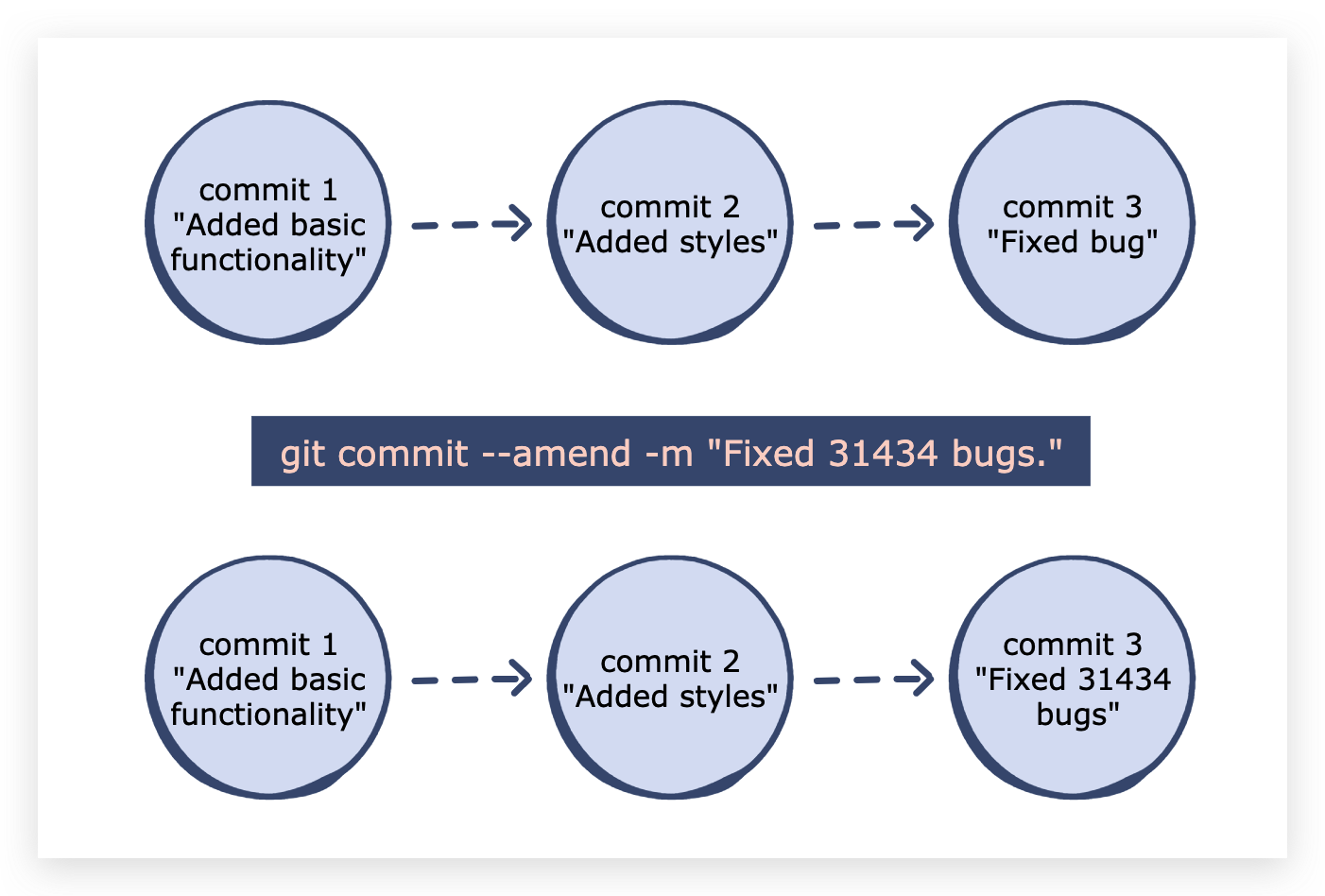 commit 1
"Added basic functionality"

commit 2
"Added styles"

commit 3
"Fixed bug"

git commit --amend -m "Fixed 31434 bugs."

commit 1
"Added basic functionality"

commit 2
"Added styles"

commit 3
"Fixed 31434 bugs"